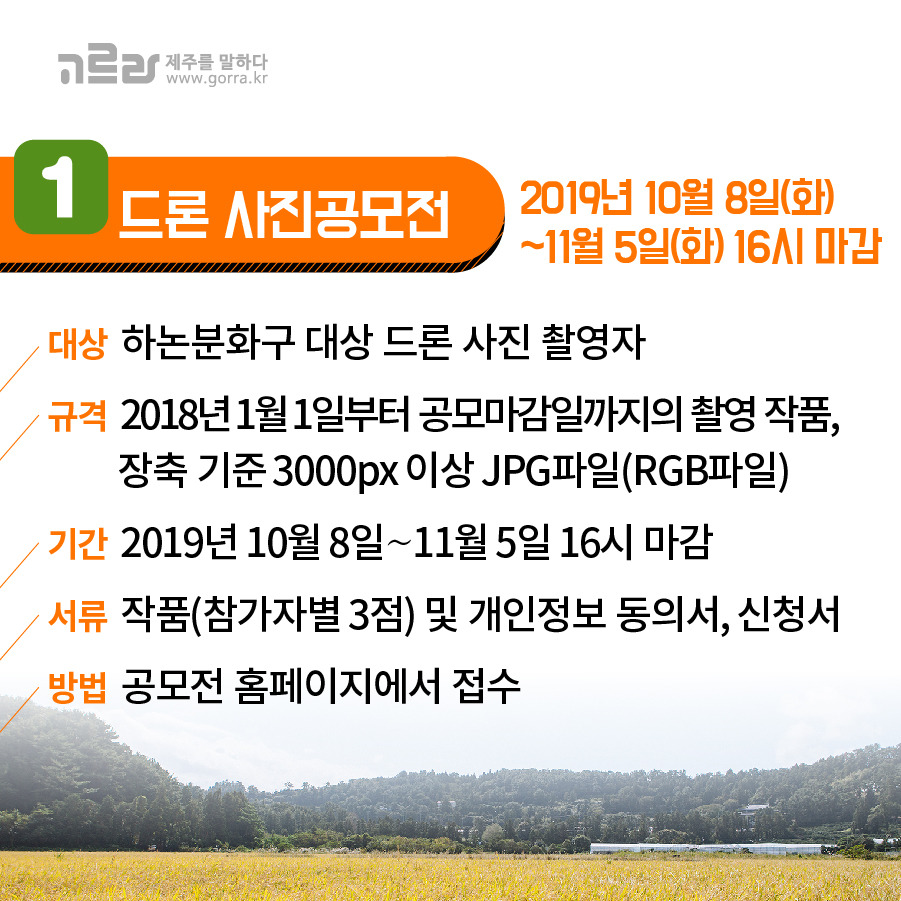 고르라 제주를 말하다
www.gorra.kr

1 드론 사진공모전

2019년 10월 8일(화) ~11월 5일(화) 16시 마감

대상 하논분화구 대상 드론 사진 촬영자

규격 2018년 1월 1일부터 공모마감일까지의 촬영 작품, 장축 기준 3000px 이상 JPG파일(RGB파일)

기간 2019년 10월 8일~11월 5일 16시 마감

서류 작품(참가자별 3점) 및 개인정보 동의서, 신청서

방법 공모전 홈페이지에서 접수